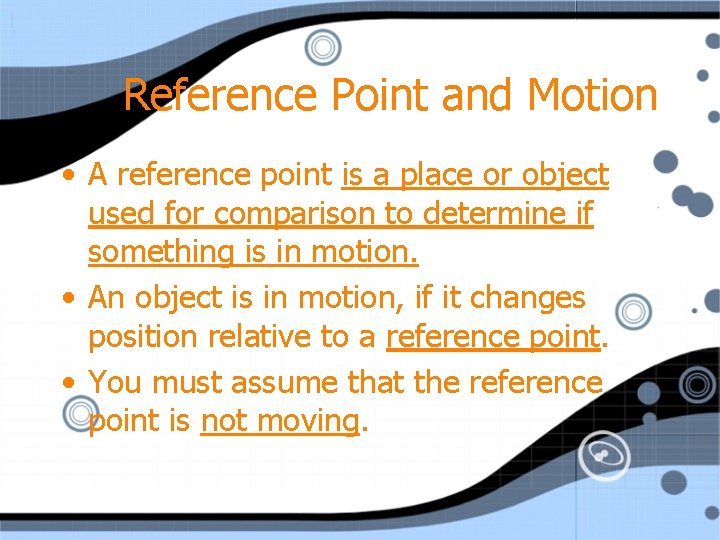 Reference Point and Motion

• A reference point is a place or object used for comparison to determine if something is in motion.

• An object is in motion, if it changes position relative to a reference point.

• You must assume that the reference point is not moving.